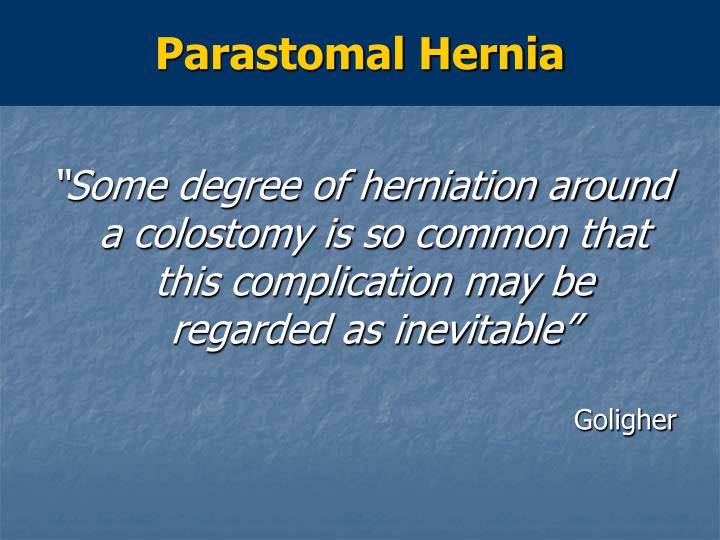 Parastomal Hernia

"Some degree of herniation around a colostomy is so common that this complication may be regarded as inevitable"

Goligher